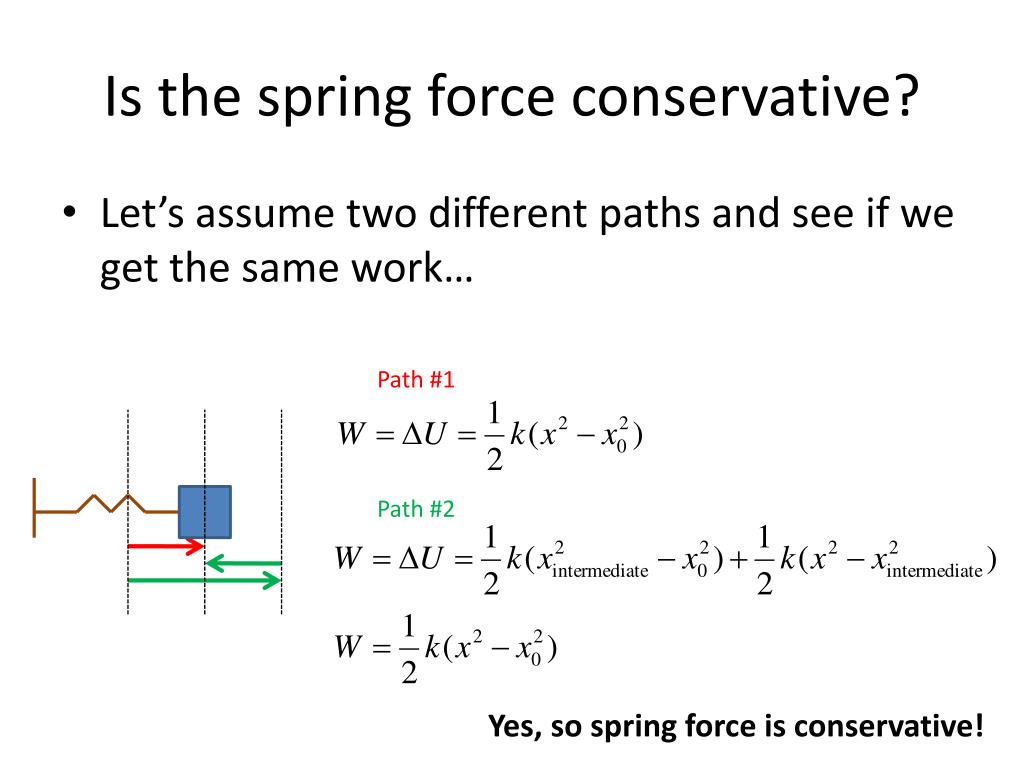 Is the spring force conservative?

• Let's assume two different paths and see if we get the same work…

Path #1

$W = \Delta U = \frac{1}{2}k(x^2 - x_0^2)$

Path #2

$W = \Delta U = \frac{1}{2}k(x_{\text{intermediate}}^2 - x_0^2) + \frac{1}{2}k(x^2 - x_{\text{intermediate}}^2)$

$W = \frac{1}{2}k(x^2 - x_0^2)$

Yes, so spring force is conservative!